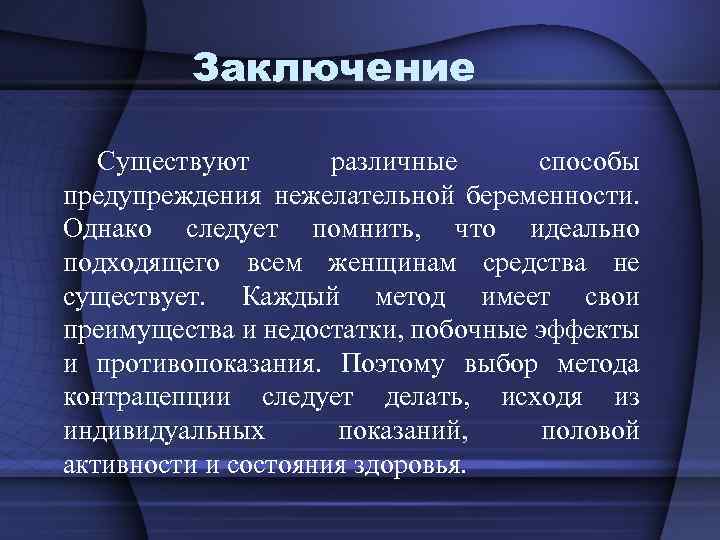 Заключение

Существуют различные способы предупреждения нежелательной беременности. Однако следует помнить, что идеально подходящего всем женщинам средства не существует. Каждый метод имеет свои преимущества и недостатки, побочные эффекты и противопоказания. Поэтому выбор метода контрацепции следует делать, исходя из индивидуальных показаний, половой активности и состояния здоровья.